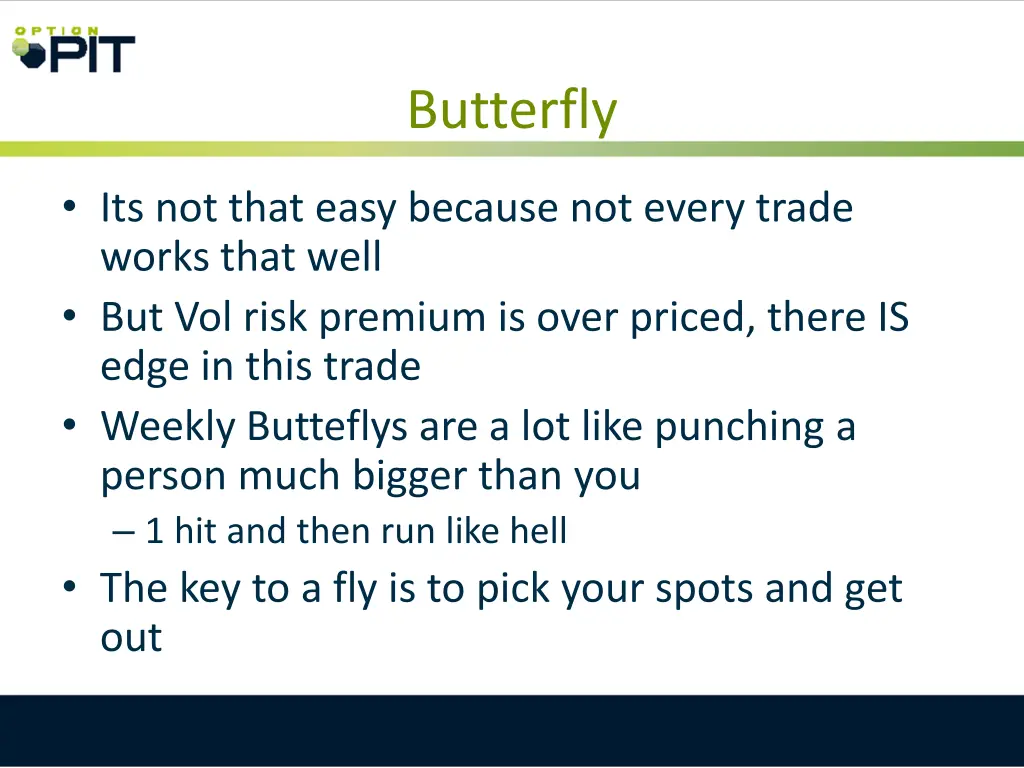 OPTION PIT

Butterfly

• Its not that easy because not every trade works that well
• But Vol risk premium is over priced, there IS edge in this trade
• Weekly Butteflys are a lot like punching a person much bigger than you
– 1 hit and then run like hell
• The key to a fly is to pick your spots and get out